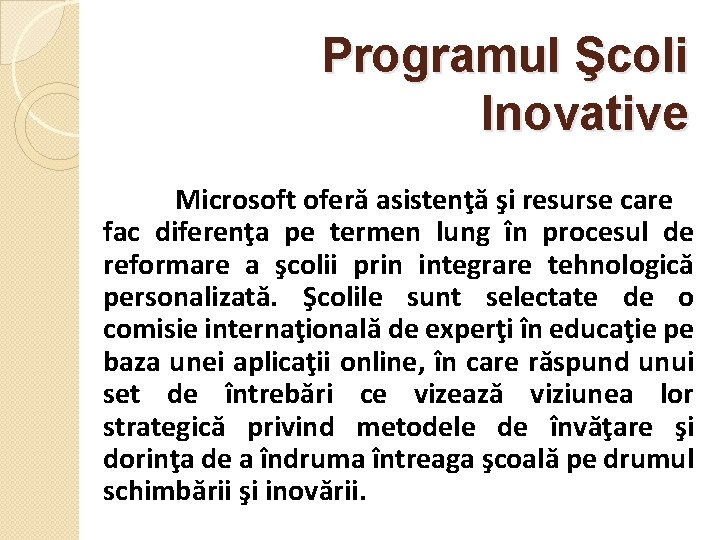 Programul Şcoli Inovative

Microsoft oferă asistenţă şi resurse care fac diferenţa pe termen lung în procesul de reformare a şcolii prin integrare tehnologică personalizată. Şcolile sunt selectate de o comisie internaţională de experţi în educaţie pe baza unei aplicaţii online, în care răspund unui set de întrebări ce vizează viziunea lor strategică privind metodele de învăţare şi dorinţa de a îndruma întreaga şcoală pe drumul schimbării şi inovării.